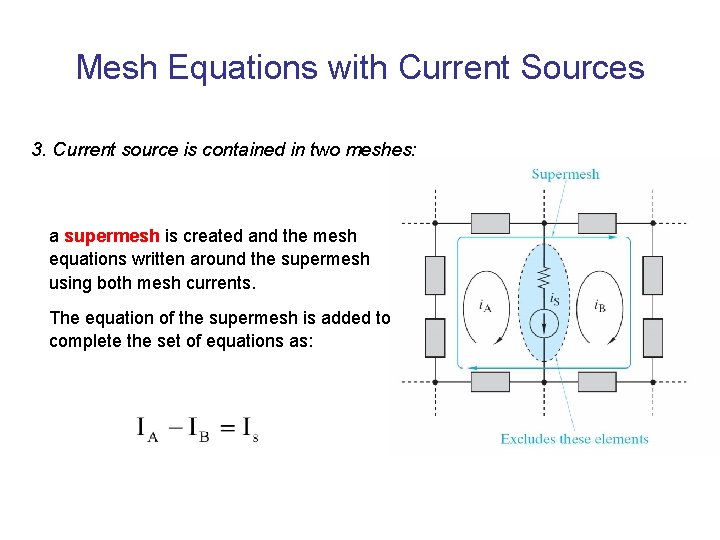 Mesh Equations with Current Sources

3. Current source is contained in two meshes:

a supermesh is created and the mesh equations written around the supermesh using both mesh currents.

The equation of the supermesh is added to complete the set of equations as:

$I_A - I_B = I_s$

Supermesh

$i_A$

$i_S$

$i_B$

Excludes these elements